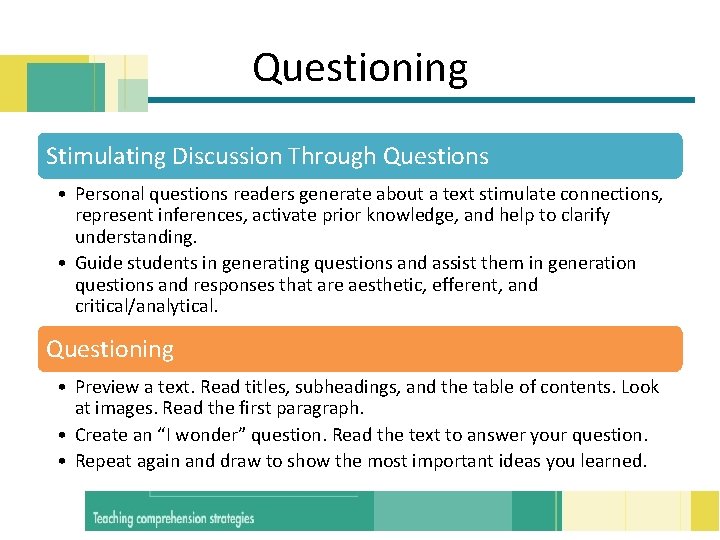 Questioning

Stimulating Discussion Through Questions

• Personal questions readers generate about a text stimulate connections, represent inferences, activate prior knowledge, and help to clarify understanding.
• Guide students in generating questions and assist them in generation questions and responses that are aesthetic, efferent, and critical/analytical.

Questioning

• Preview a text. Read titles, subheadings, and the table of contents. Look at images. Read the first paragraph.
• Create an “I wonder” question. Read the text to answer your question.
• Repeat again and draw to show the most important ideas you learned.

Teaching comprehension strategies